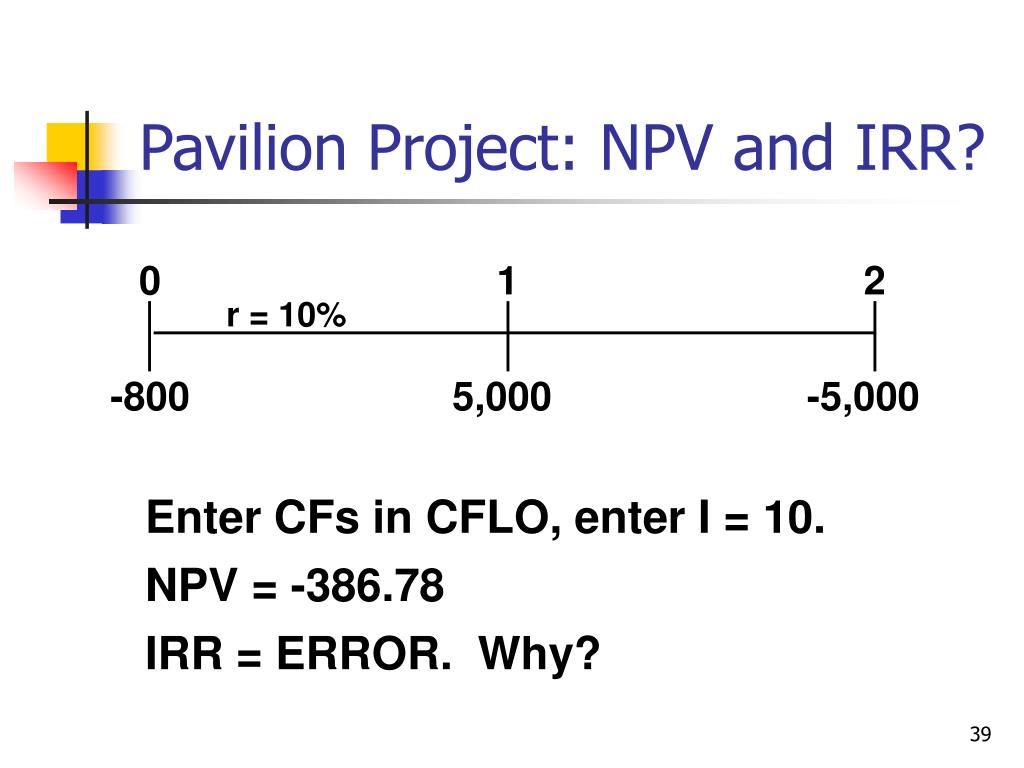 Pavilion Project: NPV and IRR?

0
1
2
r = 10%
-800
5,000
-5,000

Enter CFs in CFLO, enter I = 10.

NPV = -386.78

IRR = ERROR. Why?

39